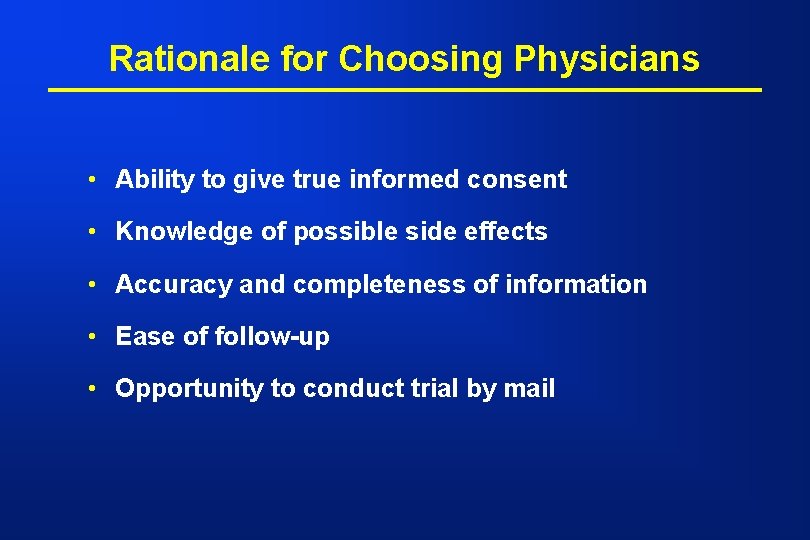 Rationale for Choosing Physicians

• Ability to give true informed consent

• Knowledge of possible side effects

• Accuracy and completeness of information

• Ease of follow-up

• Opportunity to conduct trial by mail